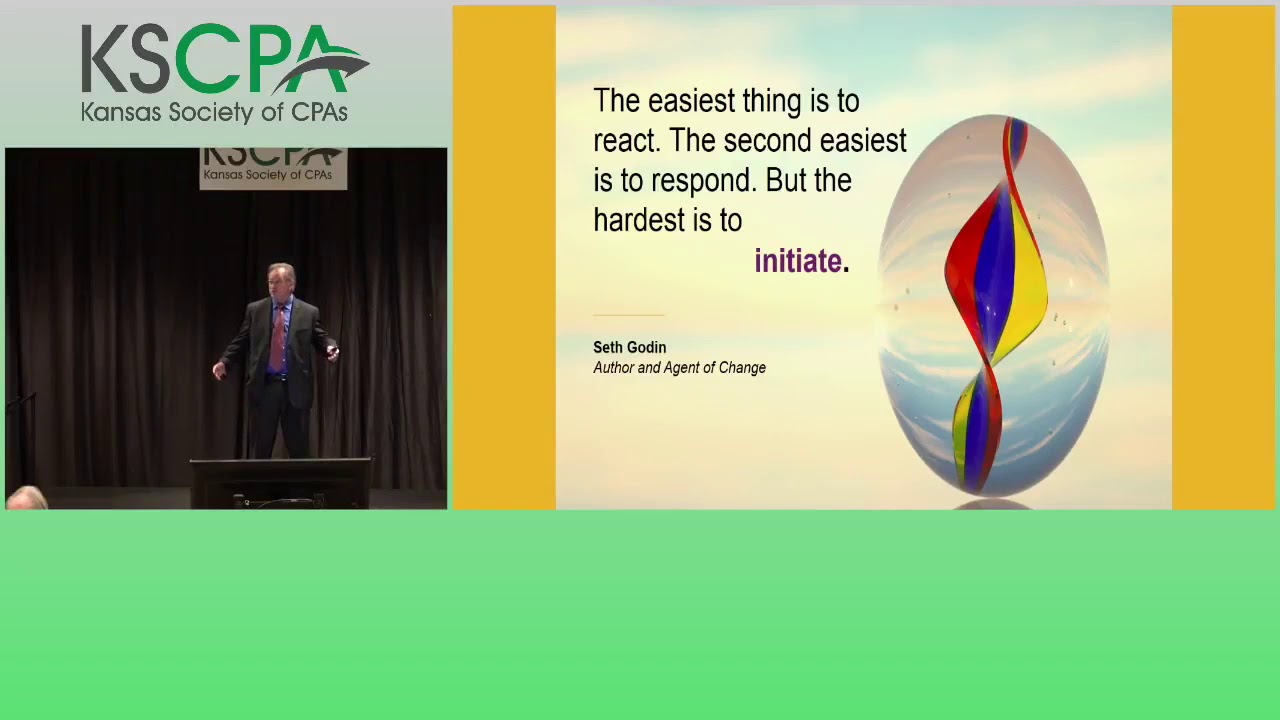 KSCPA
Kansas Society of CPAs

KSCPA
Kansas Society of CPAs

The easiest thing is to react. The second easiest is to respond. But the hardest is to initiate.

Seth Godin
Author and Agent of Change